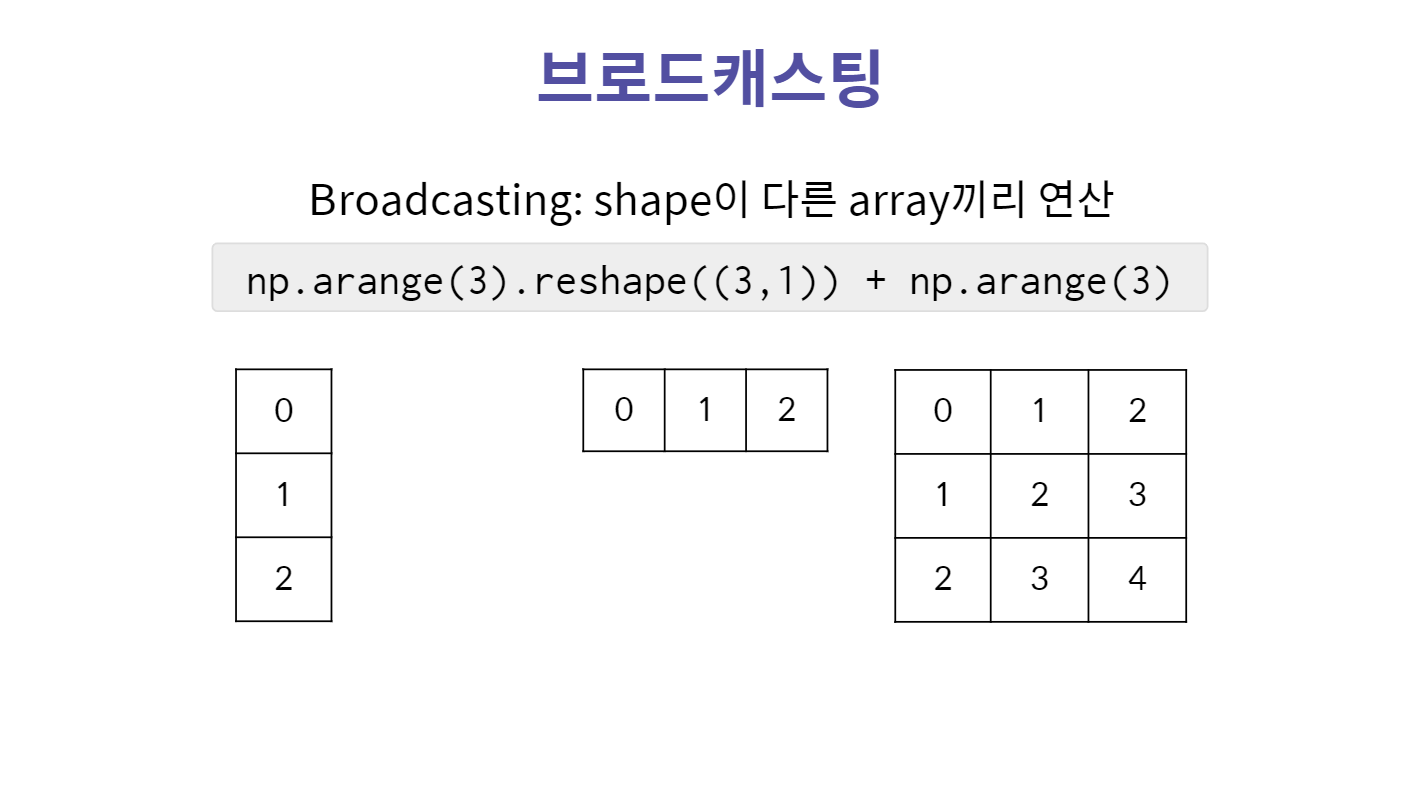 브로드캐스팅

Broadcasting: shape이 다른 array끼리 연산

np.arange(3).reshape((3,1)) + np.arange(3)

| 0 |
|---|
| 1 |
| 2 |

| 0 | 1 | 2 |
|---|---|---|

| 0 | 1 | 2 |
|---|---|---|
| 1 | 2 | 3 |
| 2 | 3 | 4 |